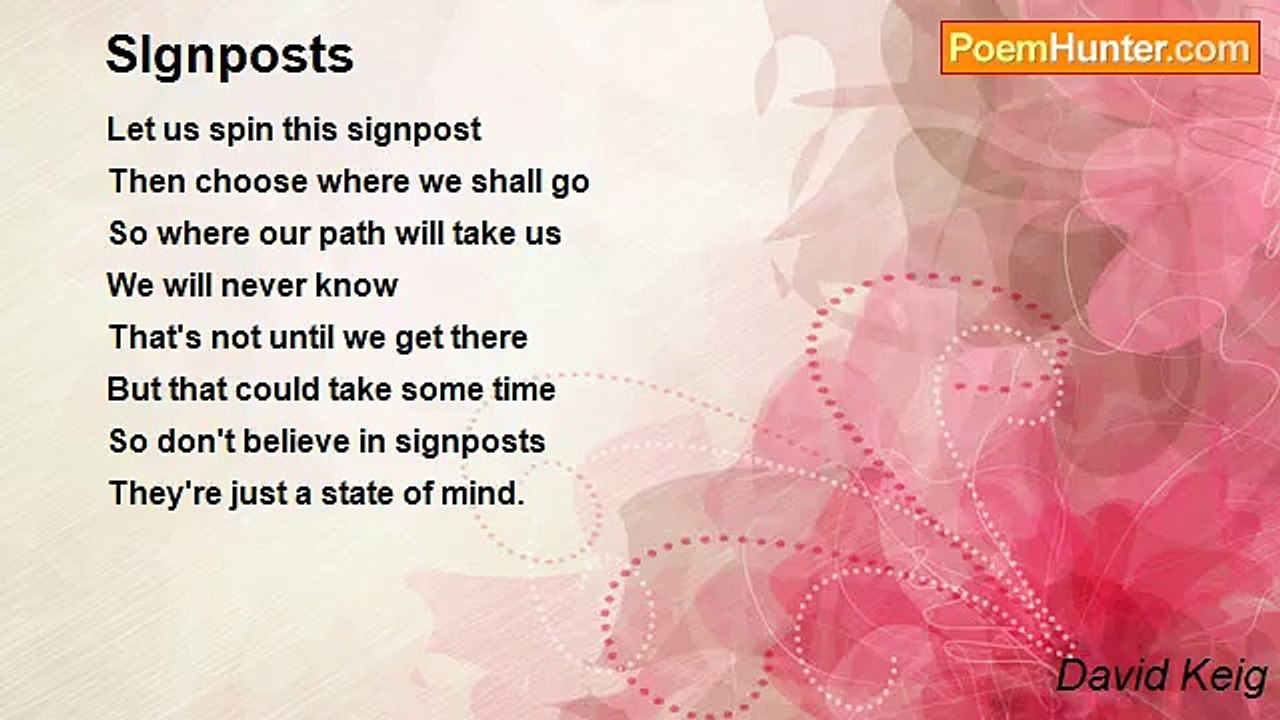 SIgnposts

PoemHunter.com

Let us spin this signpost
Then choose where we shall go
So where our path will take us
We will never know
That's not until we get there
But that could take some time
So don't believe in signposts
They're just a state of mind.

David Keig